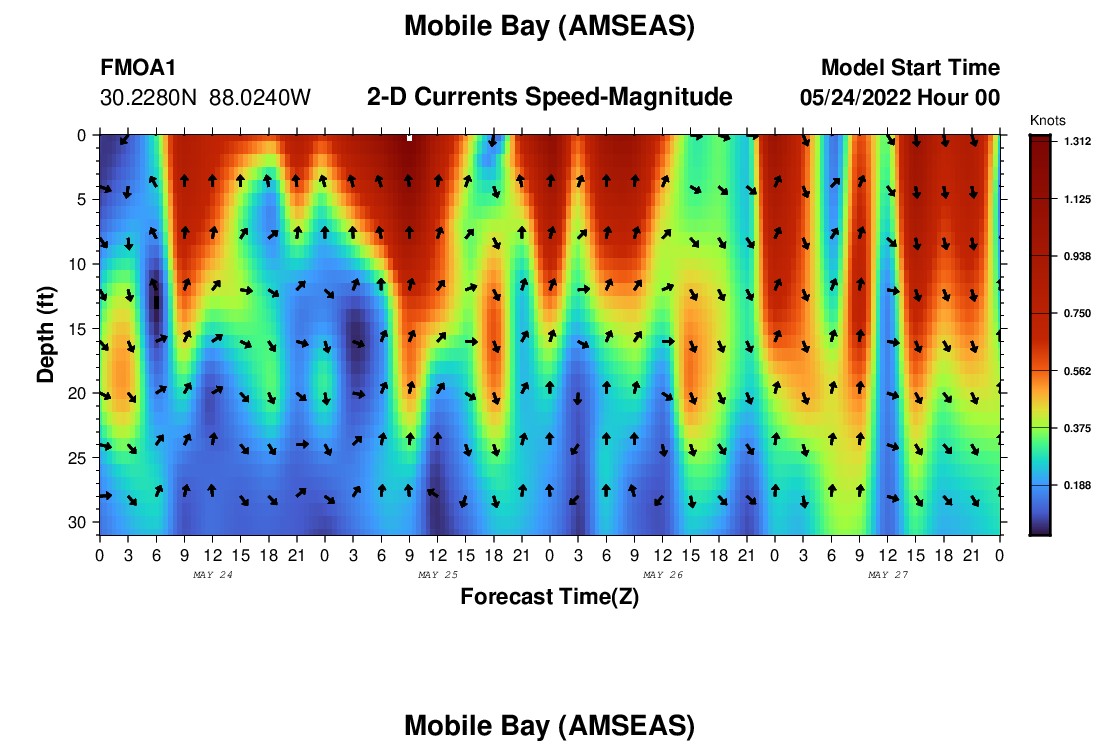 Mobile Bay (AMSEAS)

FMOA1
30.2280N 88.0240W

2-D Currents Speed-Magnitude

Model Start Time
05/24/2022 Hour 00

Knots
1.312
1.125
0.938
0.750
0.562
0.375
0.188

Depth (ft)
0
5
10
15
20
25
30

0 3 6 9 12 15 18 21 0 3 6 9 12 15 18 21 0 3 6 9 12 15 18 21 0 3 6 9 12 15 18 21 0

MAY 24
MAY 25
MAY 26
MAY 27

Forecast Time(Z)

Mobile Bay (AMSEAS)